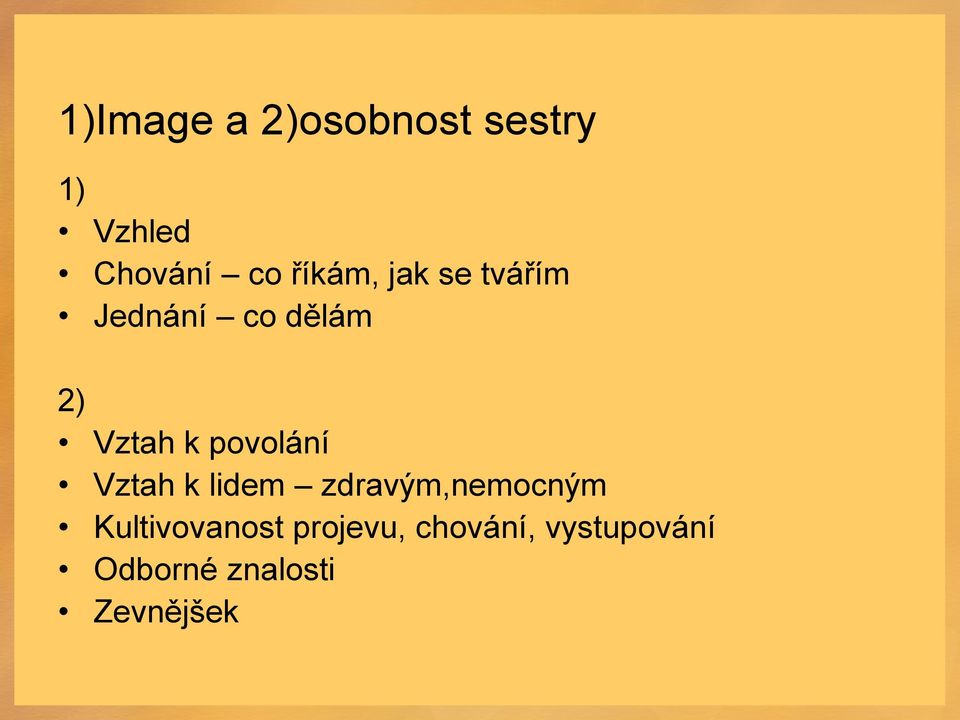 1)Image a 2)osobnost sestry

1)
• Vzhled
• Chování – co říkám, jak se tvářím
• Jednání – co dělám

2)
• Vztah k povolání
• Vztah k lidem – zdravým,nemocným
• Kultivovanost projevu, chování, vystupování
• Odborné znalosti
• Zevnějšek